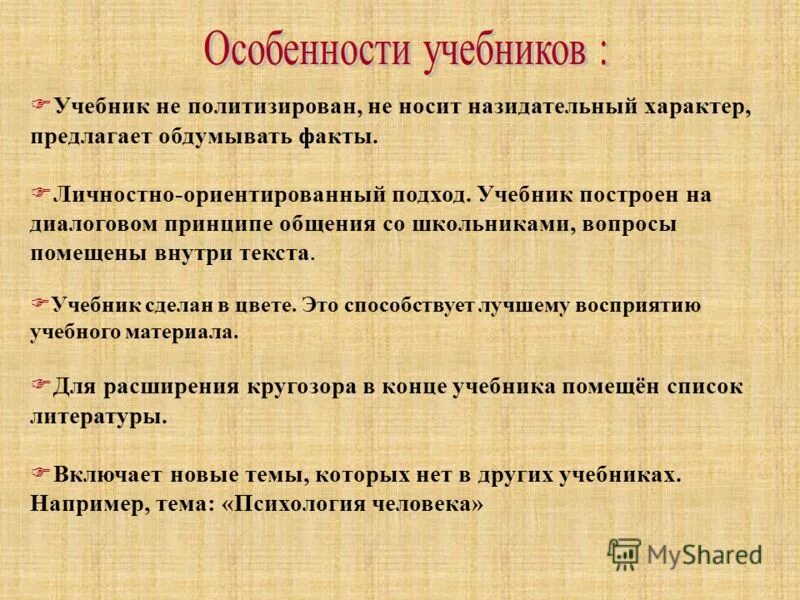 Особенности учебников :

☞Учебник не политизирован, не носит назидательный характер, предлагает обдумывать факты.

☞Личностно-ориентированный подход. Учебник построен на диалоговом принципе общения со школьниками, вопросы помещены внутри текста.

☞Учебник сделан в цвете. Это способствует лучшему восприятию учебного материала.

☞Для расширения кругозора в конце учебника помещён список литературы.

☞Включает новые темы, которых нет в других учебниках. Например, тема: «Психология человека»

MyShared